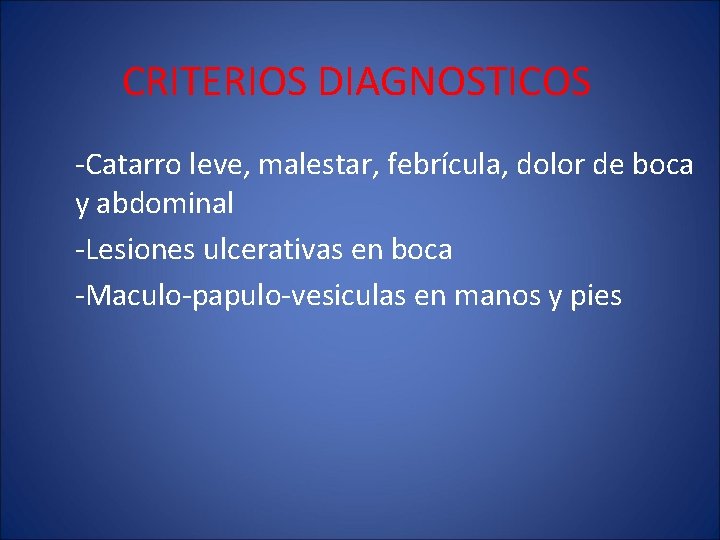 CRITERIOS DIAGNOSTICOS

-Catarro leve, malestar, febrícula, dolor de boca y abdominal

-Lesiones ulcerativas en boca

-Maculo-papulo-vesiculas en manos y pies